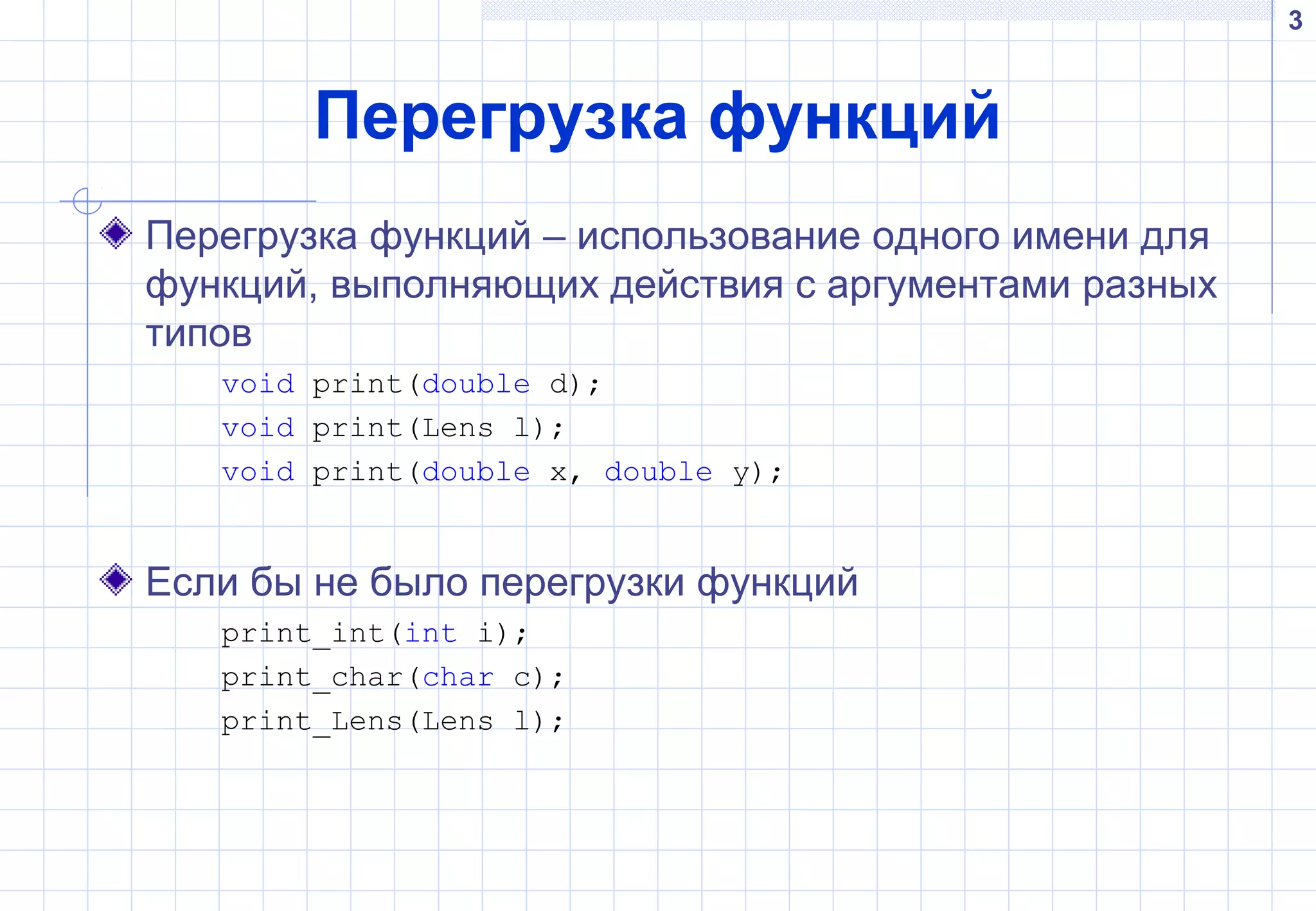 3

Перегрузка функций

Перегрузка функций – использование одного имени для функций, выполняющих действия с аргументами разных типов

void print(double d);
void print(Lens l);
void print(double x, double y);

Если бы не было перегрузки функций

print_int(int i);
print_char(char c);
print_Lens(Lens l);